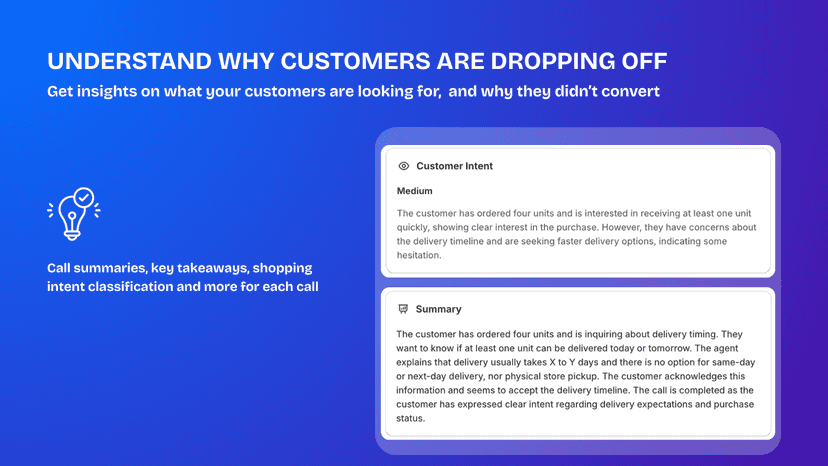 UNDERSTAND WHY CUSTOMERS ARE DROPPING OFF
Get insights on what your customers are looking for, and why they didn't convert

Call summaries, key takeaways, shopping intent classification and more for each call

Customer Intent

Medium

The customer has ordered four units and is interested in receiving at least one unit quickly, showing clear interest in the purchase. However, they have concerns about the delivery timeline and are seeking faster delivery options, indicating some hesitation.

Summary

The customer has ordered four units and is inquiring about delivery timing. They want to know if at least one unit can be delivered today or tomorrow. The agent explains that delivery usually takes X to Y days and there is no option for same-day or next-day delivery, nor physical store pickup. The customer acknowledges this information and seems to accept the delivery timeline. The call is completed as the customer has expressed clear intent regarding delivery expectations and purchase status.